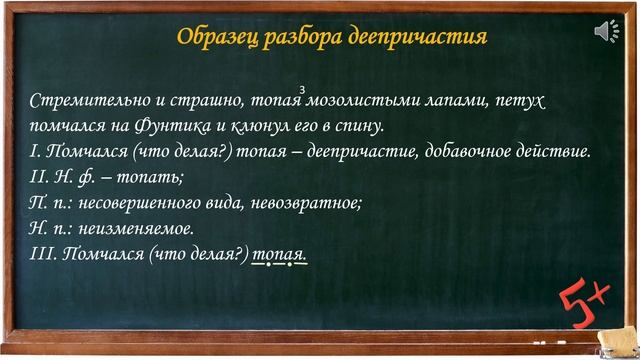 Образец разбора деепричастия

Стремительно и страшно, топая$^3$ мозолистыми лапами, петух помчался на Фунтика и клюнул его в спину.
I. Помчался (что делая?) топая – деепричастие, добавочное действие.
II. Н. ф. – топать;
П. п.: несовершенного вида, невозвратное;
Н. п.: неизменяемое.
III. Помчался (что делая?) топая.

5+